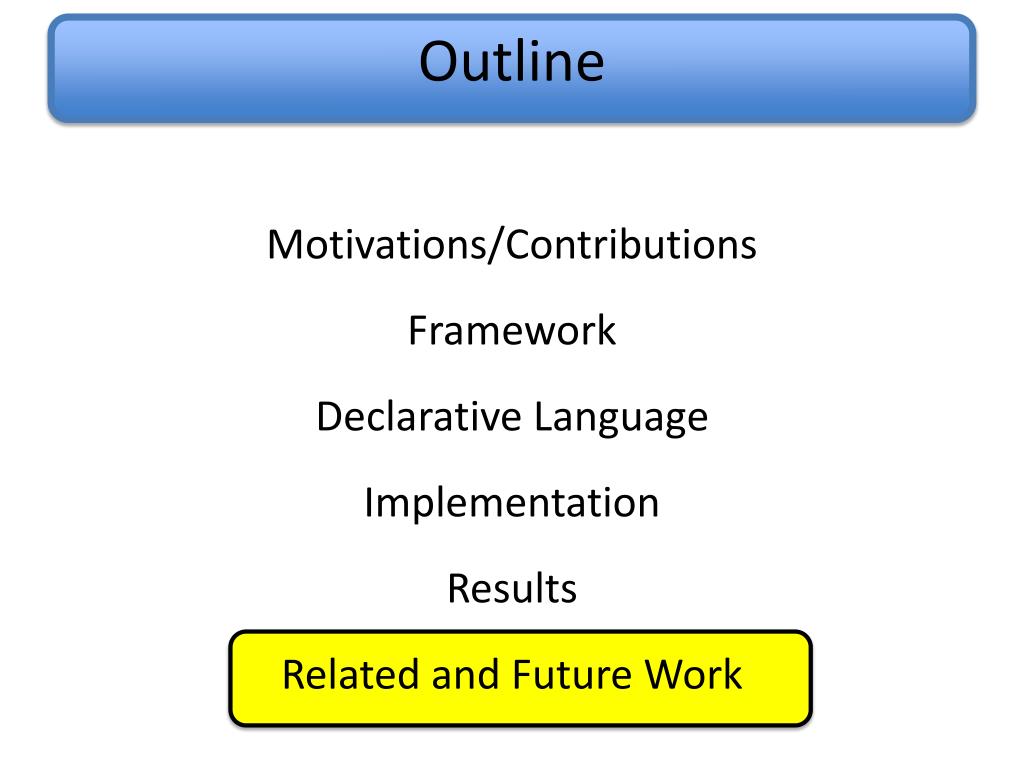 Outline

Motivations/Contributions

Framework

Declarative Language

Implementation

Results

Related and Future Work